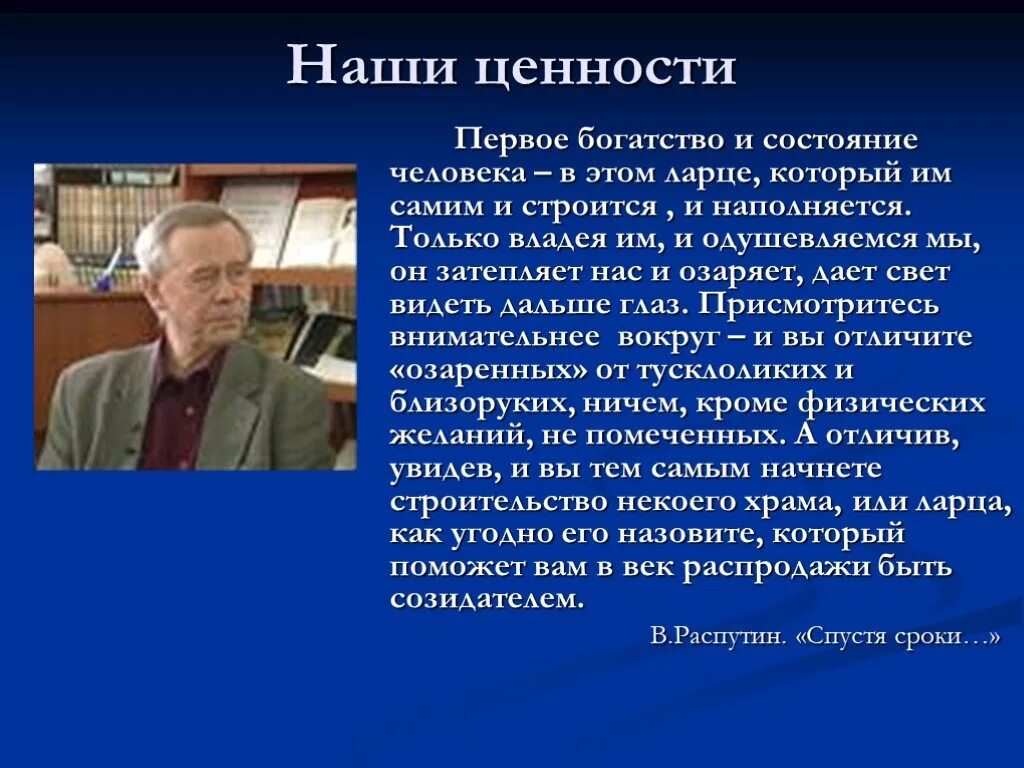 Наши ценности

Первое богатство и состояние человека – в этом ларце, который им самим и строится , и наполняется. Только владея им, и одушевляемся мы, он затепляет нас и озаряет, дает свет видеть дальше глаз. Присмотритесь внимательнее вокруг – и вы отличите «озаренных» от тусклоликих и близоруких, ничем, кроме физических желаний, не помеченных. А отличив, увидев, и вы тем самым начнете строительство некоего храма, или ларца, как угодно его назовите, который поможет вам в век распродажи быть созидателем.

В.Распутин. «Спустя сроки…»